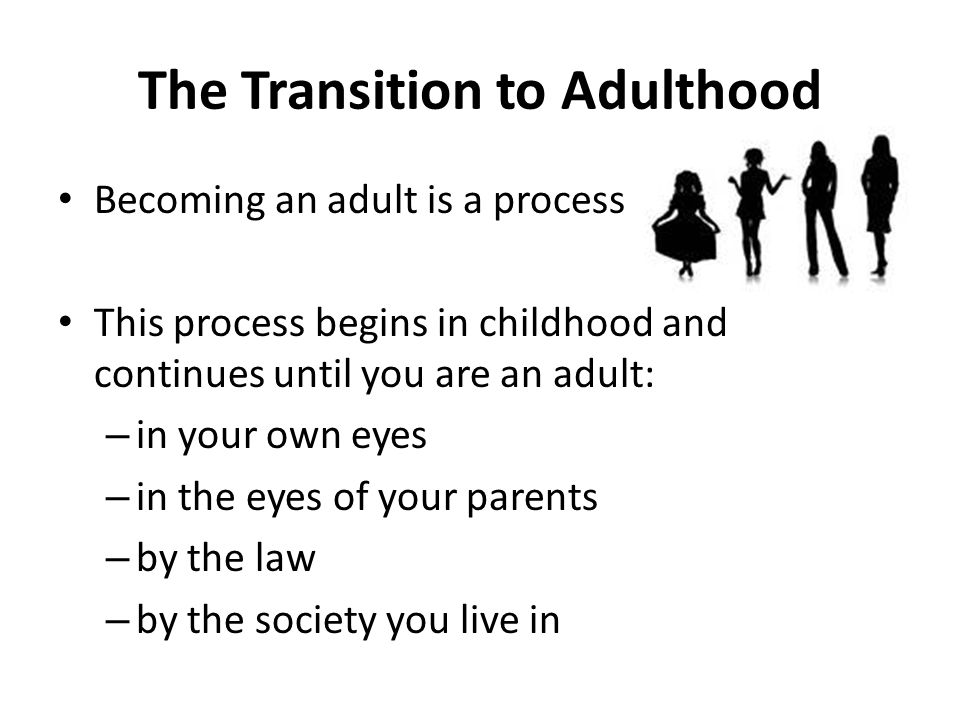 The Transition to Adulthood

• Becoming an adult is a process

• This process begins in childhood and continues until you are an adult:
– in your own eyes
– in the eyes of your parents
– by the law
– by the society you live in